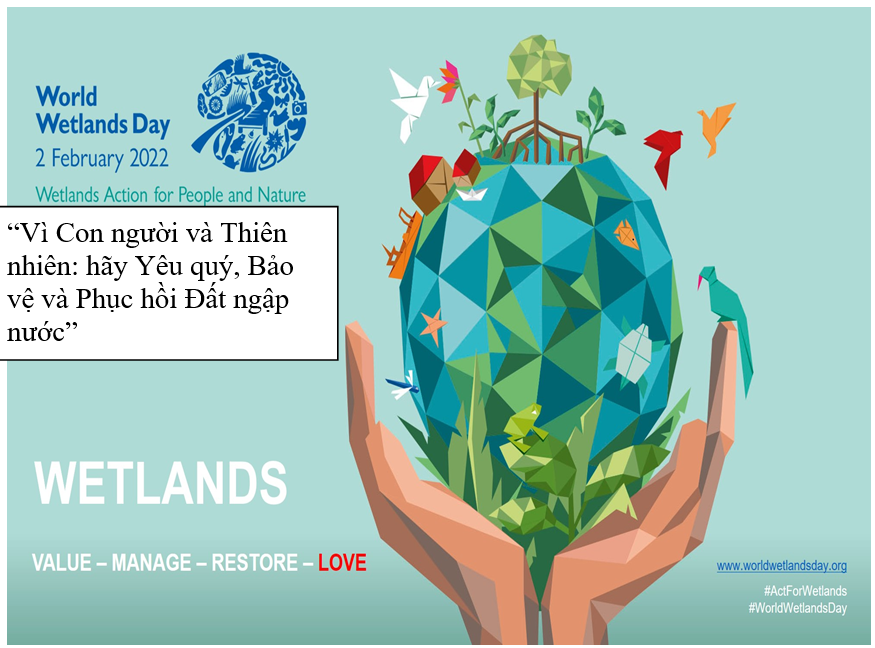 World Wetlands Day
2 February 2022
Wetlands Action for People and Nature

“Vì Con người và Thiên nhiên: hãy Yêu quý, Bảo vệ và Phục hồi Đất ngập nước”

WETLANDS

VALUE – MANAGE – RESTORE – LOVE

www.worldwetlandsday.org
#ActForWetlands
#WorldWetlandsDay